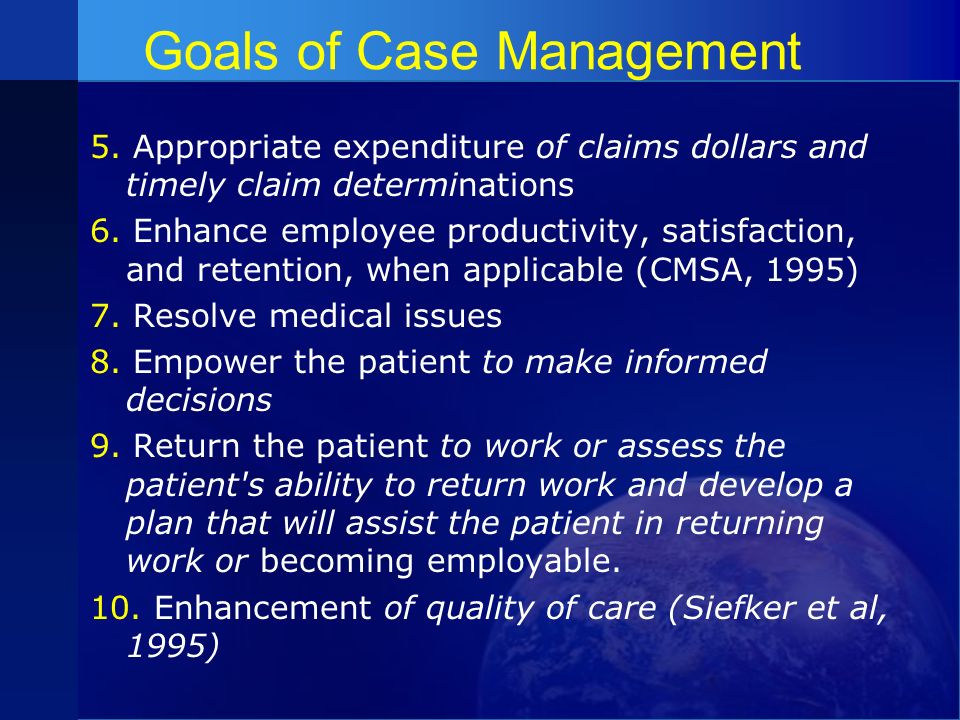 Goals of Case Management

5. Appropriate expenditure of claims dollars and timely claim determinations

6. Enhance employee productivity, satisfaction, and retention, when applicable (CMSA, 1995)

7. Resolve medical issues

8. Empower the patient to make informed decisions

9. Return the patient to work or assess the patient's ability to return work and develop a plan that will assist the patient in returning work or becoming employable.

10. Enhancement of quality of care (Siefker et al, 1995)